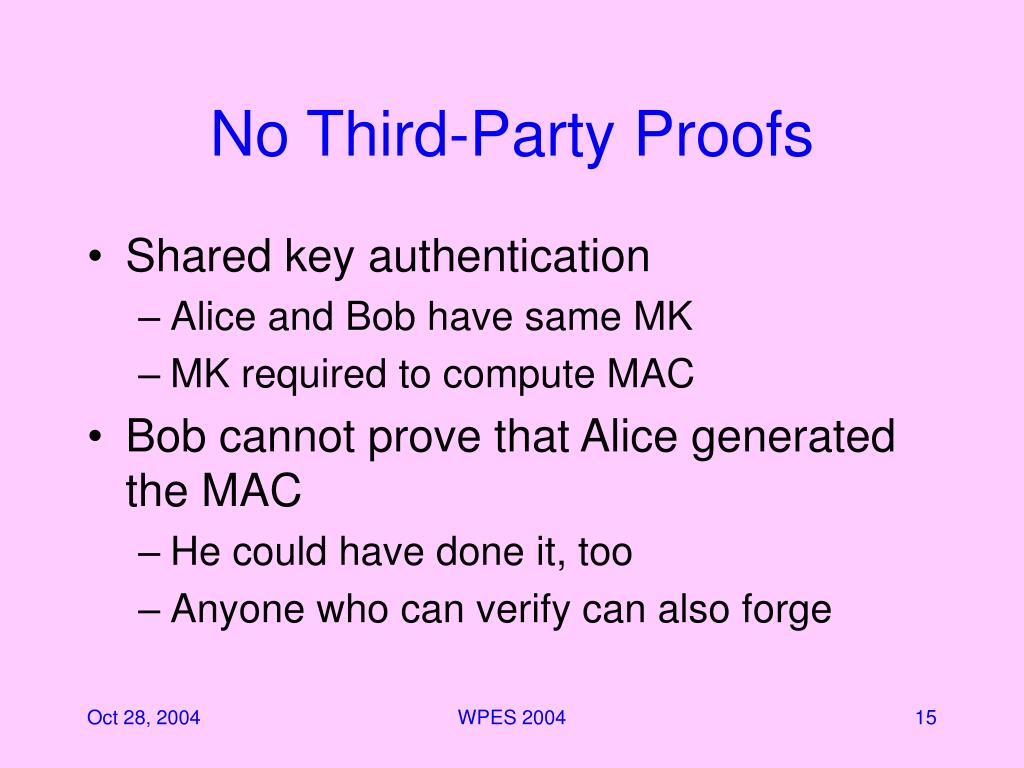 No Third-Party Proofs

• Shared key authentication
– Alice and Bob have same MK
– MK required to compute MAC
• Bob cannot prove that Alice generated the MAC
– He could have done it, too
– Anyone who can verify can also forge

Oct 28, 2004
WPES 2004
15